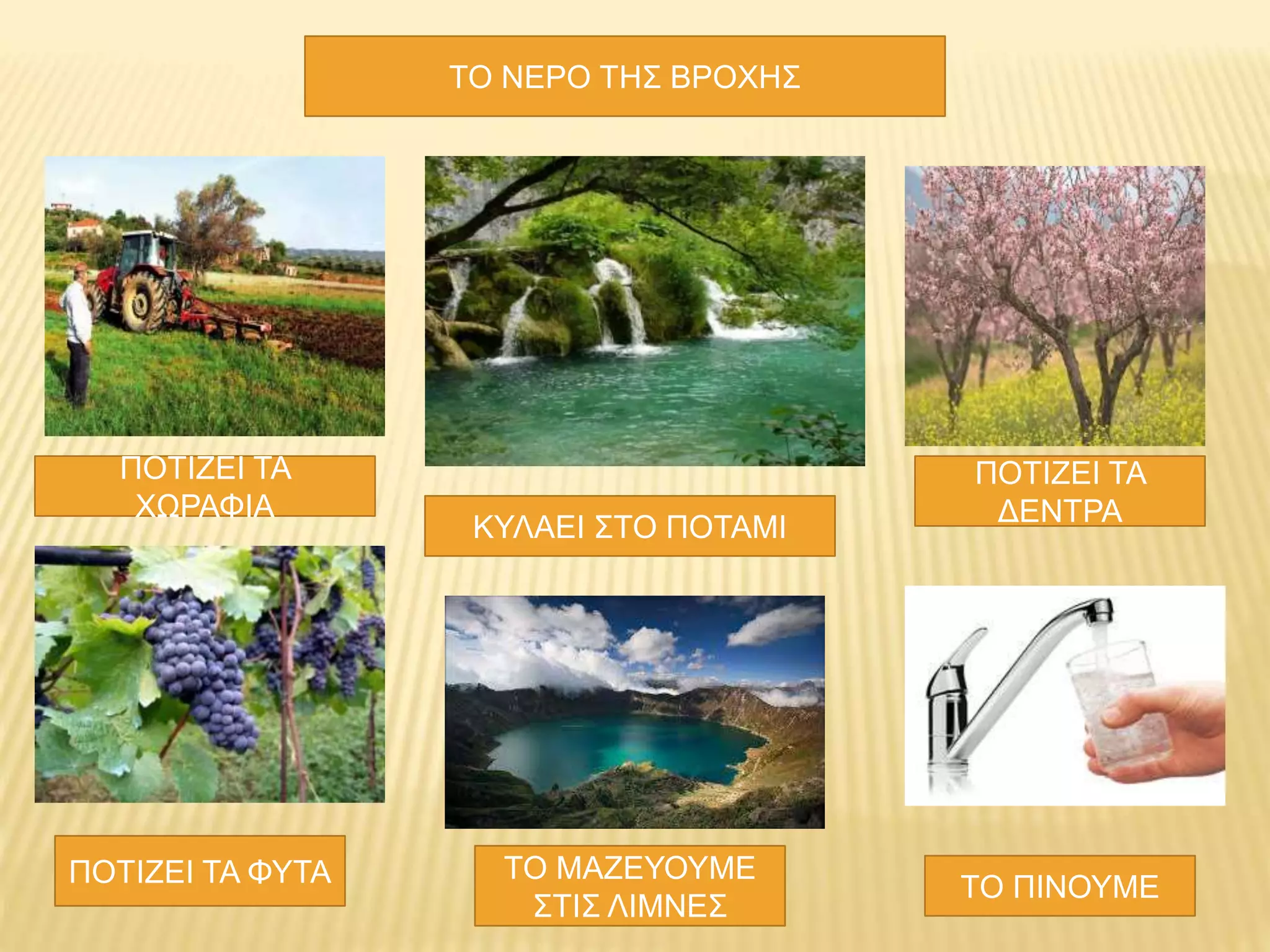 ΤΟ ΝΕΡΟ ΤΗΣ ΒΡΟΧΗΣ

ΠΟΤΙΖΕΙ ΤΑ ΧΩΡΑΦΙΑ

ΚΥΛΑΕΙ ΣΤΟ ΠΟΤΑΜΙ

ΠΟΤΙΖΕΙ ΤΑ ΔΕΝΤΡΑ

ΠΟΤΙΖΕΙ ΤΑ ΦΥΤΑ

ΤΟ ΜΑΖΕΥΟΥΜΕ ΣΤΙΣ ΛΙΜΝΕΣ

ΤΟ ΠΙΝΟΥΜΕ